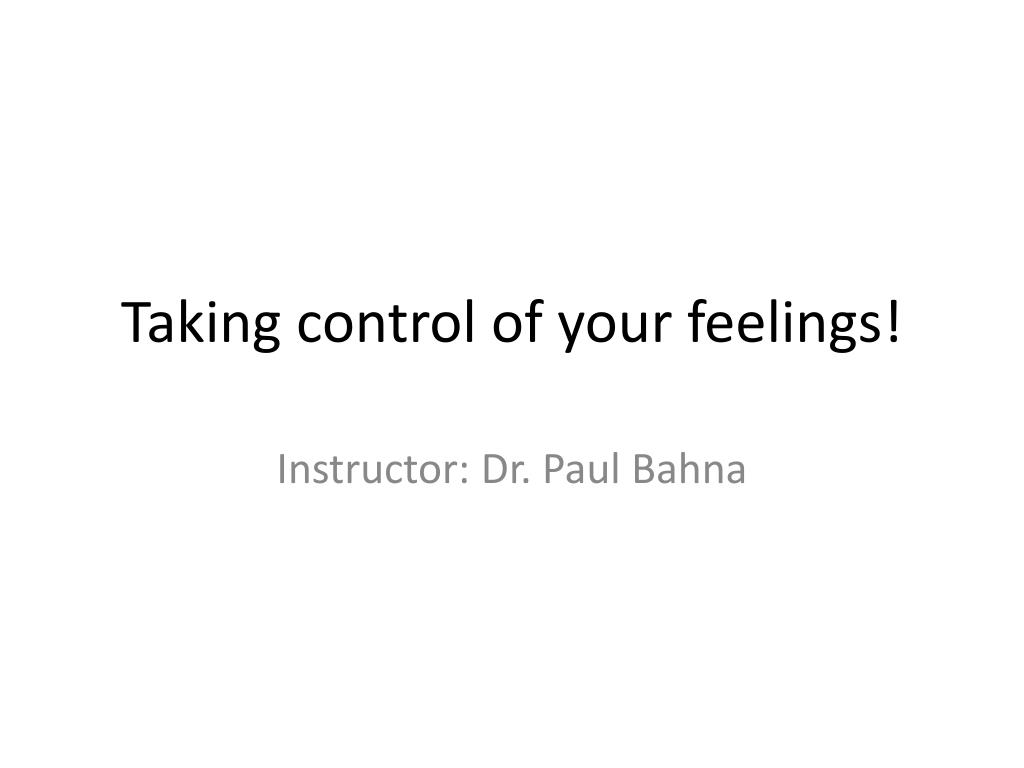 Taking control of your feelings!

Instructor: Dr. Paul Bahna